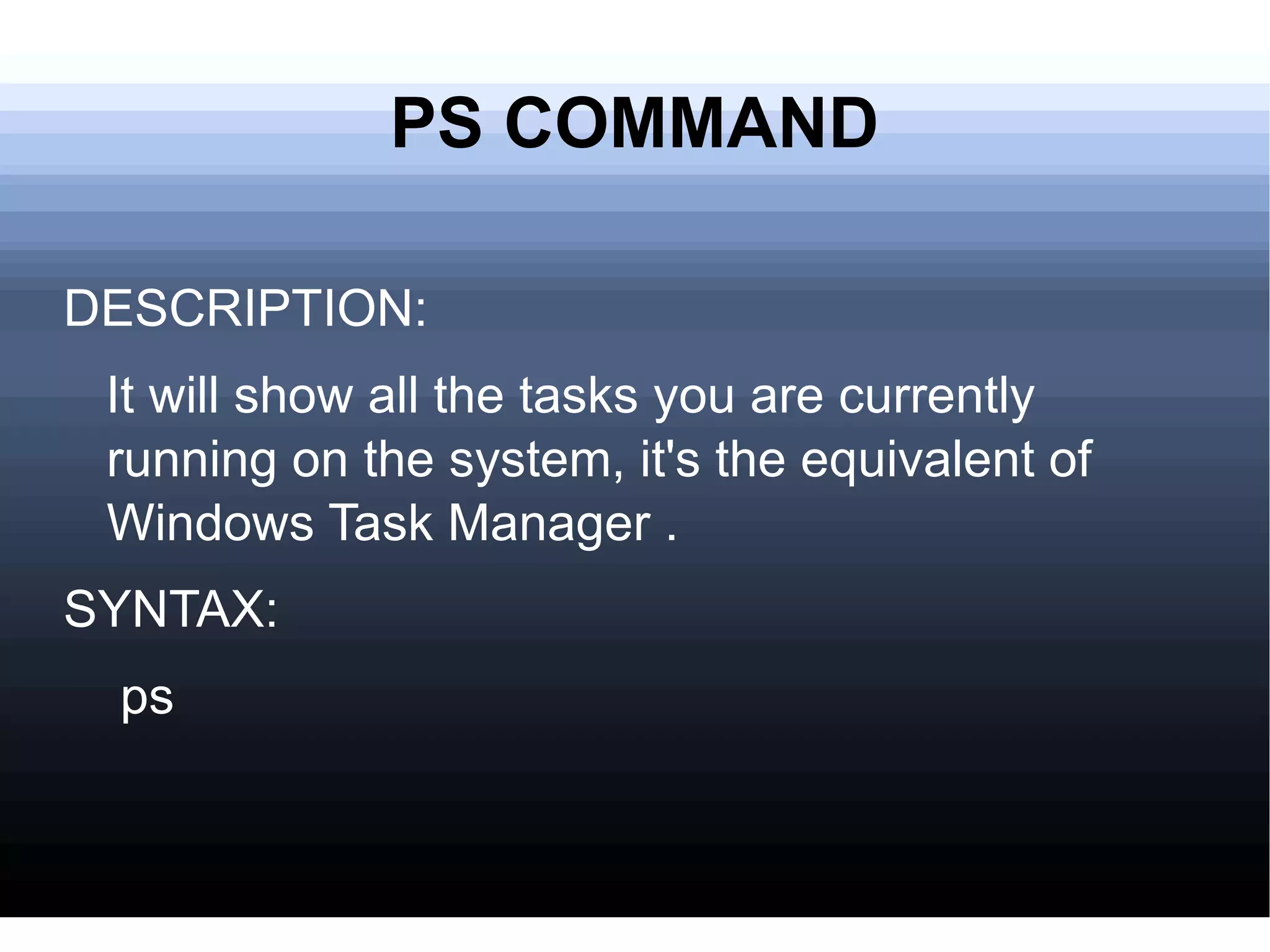 PS COMMAND

DESCRIPTION:

It will show all the tasks you are currently running on the system, it's the equivalent of Windows Task Manager .

SYNTAX:

ps